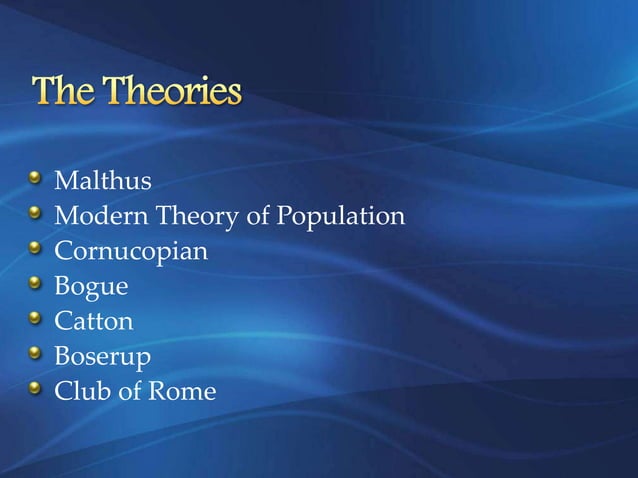 The Theories

- Malthus
- Modern Theory of Population
- Cornucopian
- Bogue
- Catton
- Boserup
- Club of Rome